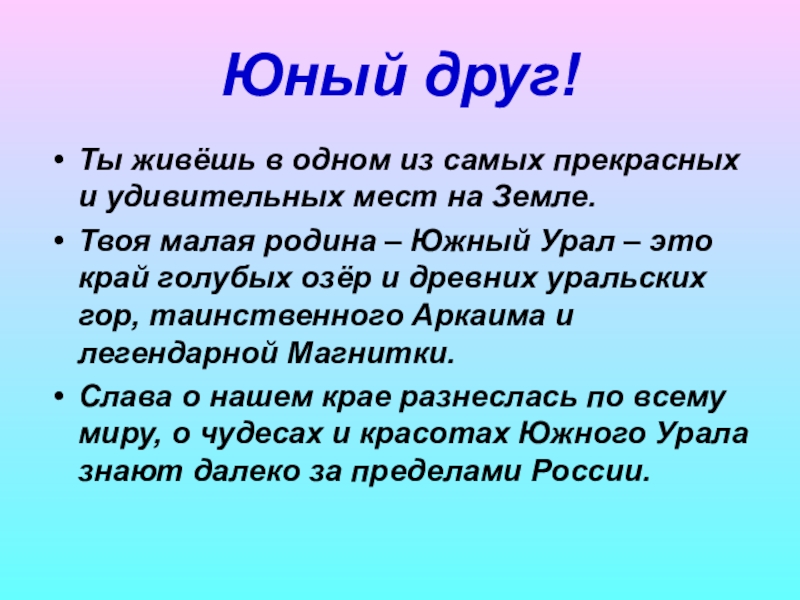 Юный друг!

• Ты живёшь в одном из самых прекрасных и удивительных мест на Земле.

• Твоя малая родина – Южный Урал – это край голубых озёр и древних уральских гор, таинственного Аркаима и легендарной Магнитки.

• Слава о нашем крае разнеслась по всему миру, о чудесах и красотах Южного Урала знают далеко за пределами России.